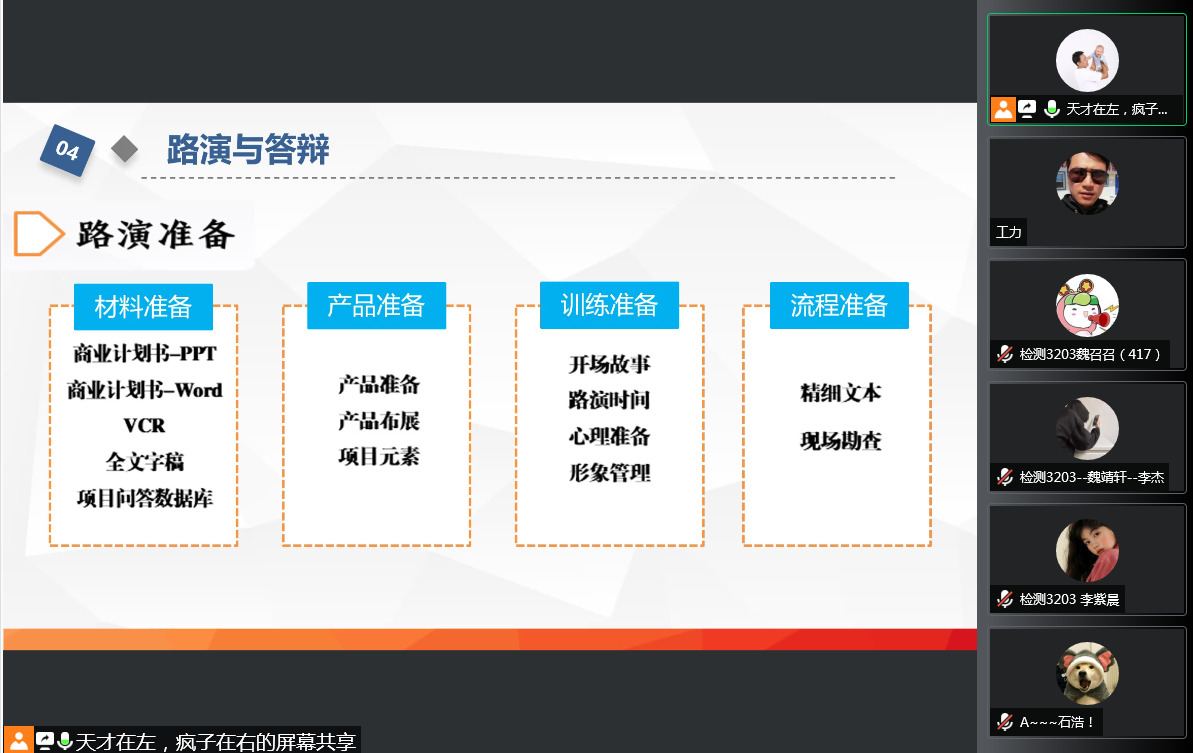 04 路演与答辩

路演准备

材料准备
商业计划书–PPT
商业计划书–Word
VCR
全文字稿
项目问答数据库

产品准备
产品准备
产品布展
项目元素

训练准备
开场故事
路演时间
心理准备
形象管理

流程准备
精细文本
现场勘查

天才在左，疯子在右的屏幕共享

天才在左，疯子...
工力
检测3203魏召召（417）
检测3203--魏靖轩--李杰
检测3203 李紫晨
A~~~石浩！